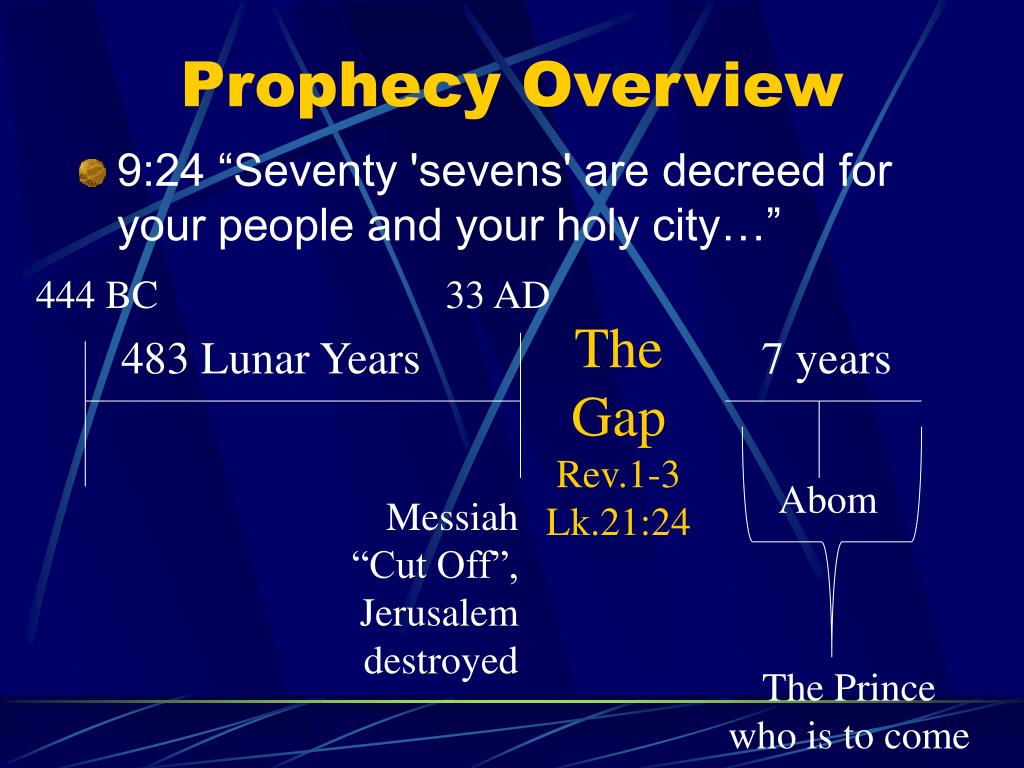 Prophecy Overview

9:24 “Seventy 'sevens' are decreed for your people and your holy city…”

444 BC

33 AD

483 Lunar Years

The Gap

Rev.1-3

Lk.21:24

7 years

Abom

Messiah “Cut Off”, Jerusalem destroyed

The Prince who is to come